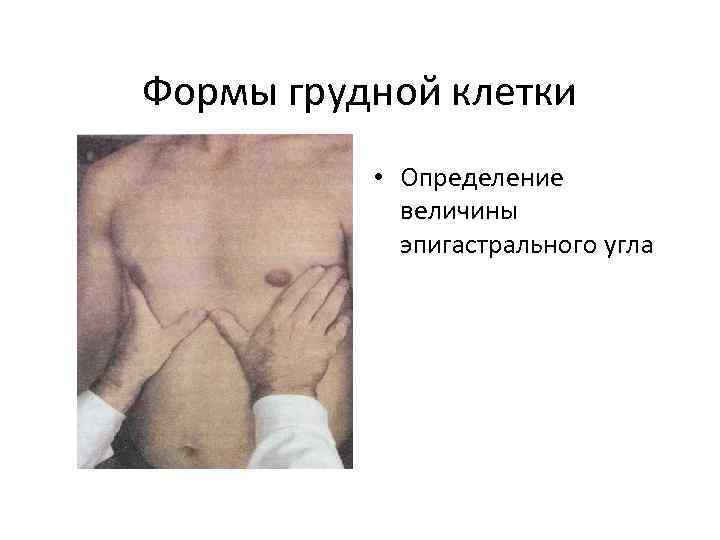 Формы грудной клетки

• Определение величины эпигастрального угла